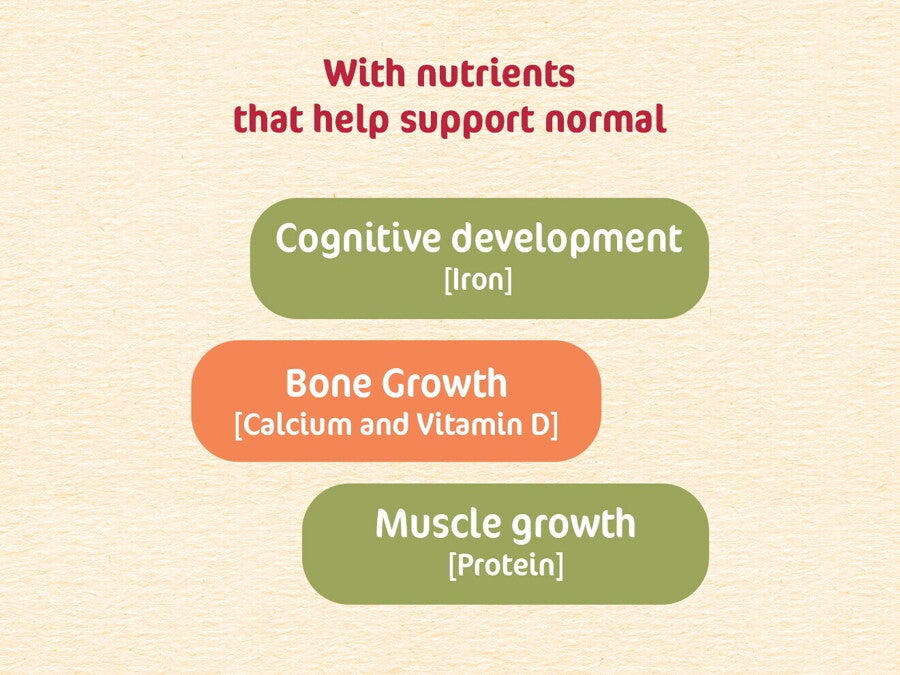 With nutrients that help support normal

Cognitive development
[Iron]

Bone Growth
[Calcium and Vitamin D]

Muscle growth
[Protein]